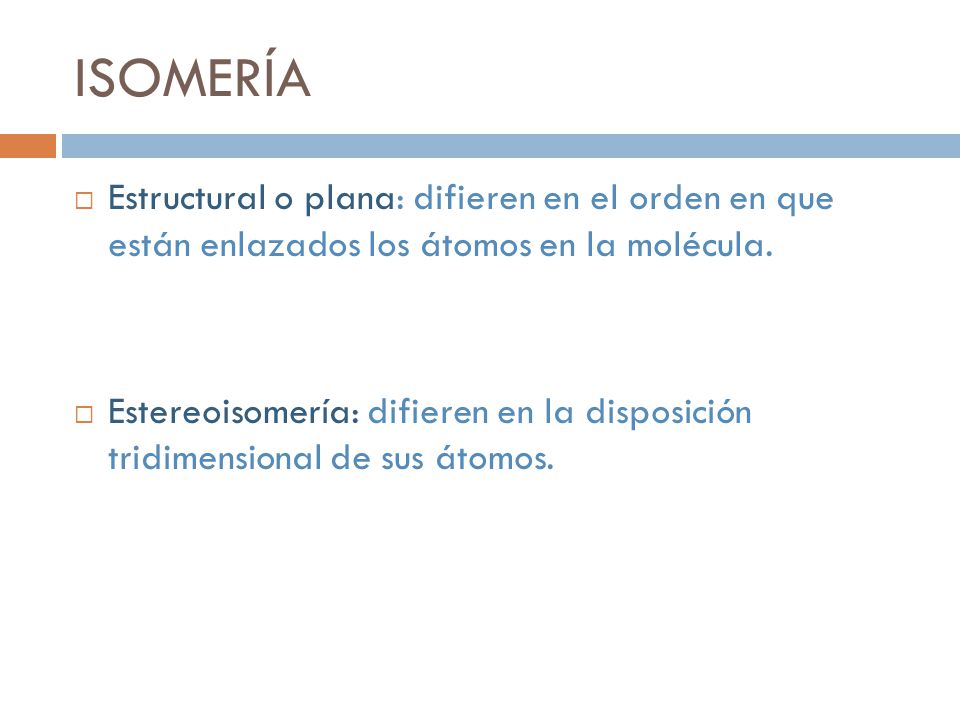 ISOMERÍA

□ Estructural o plana: difieren en el orden en que están enlazados los átomos en la molécula.

□ Estereoisomería: difieren en la disposición tridimensional de sus átomos.